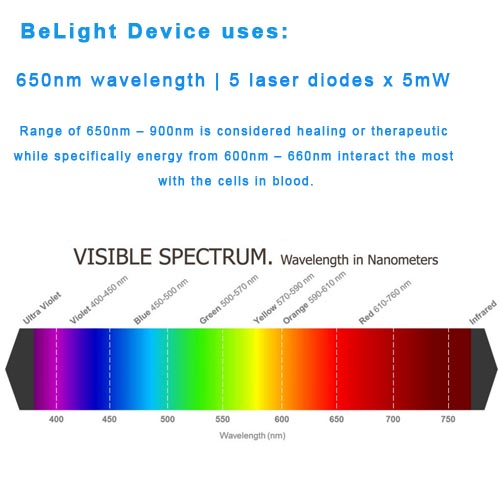 BeLight Device uses:

650nm wavelength | 5 laser diodes x 5mW

Range of 650nm – 900nm is considered healing or therapeutic while specifically energy from 600nm – 660nm interact the most with the cells in blood.

VISIBLE SPECTRUM. Wavelength in Nanometers

Ultra Violet
Violet 400-450 nm
Blue 450-500 nm
Green 500-570 nm
Yellow 570-590 nm
Orange 590-610 nm
Red 610-760 nm
Infrared

400
450
500
550
600
650
700
750

Wavelength (nm)